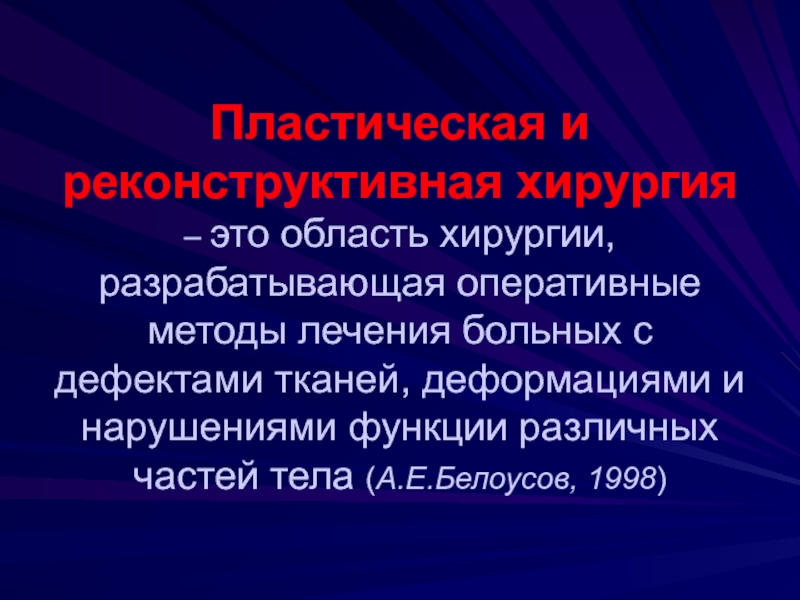 Пластическая и реконструктивная хирургия – это область хирургии, разрабатывающая оперативные методы лечения больных с дефектами тканей, деформациями и нарушениями функции различных частей тела (А.Е.Белоусов, 1998)